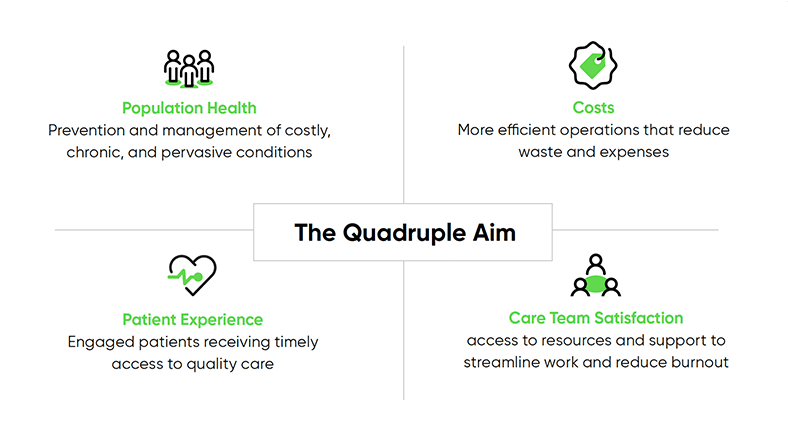 Population Health
Prevention and management of costly, chronic, and pervasive conditions

Costs
More efficient operations that reduce waste and expenses

The Quadruple Aim

Patient Experience
Engaged patients receiving timely access to quality care

Care Team Satisfaction
access to resources and support to streamline work and reduce burnout